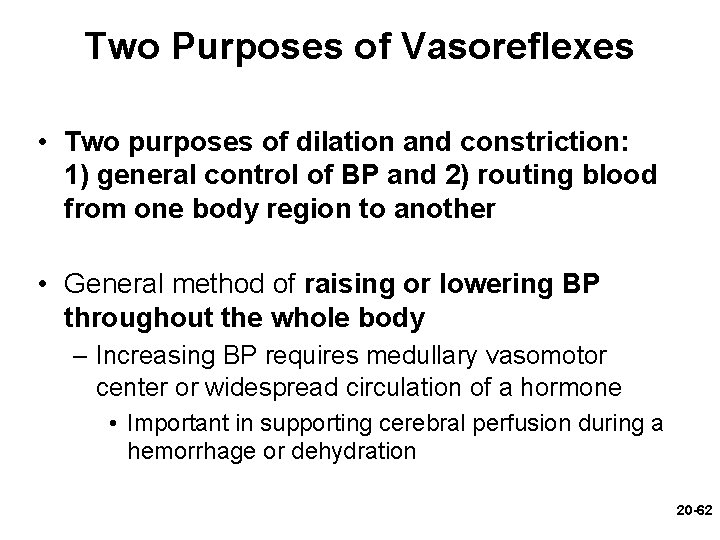 Two Purposes of Vasoreflexes

• Two purposes of dilation and constriction: 1) general control of BP and 2) routing blood from one body region to another

• General method of raising or lowering BP throughout the whole body
– Increasing BP requires medullary vasomotor center or widespread circulation of a hormone
• Important in supporting cerebral perfusion during a hemorrhage or dehydration

20-62